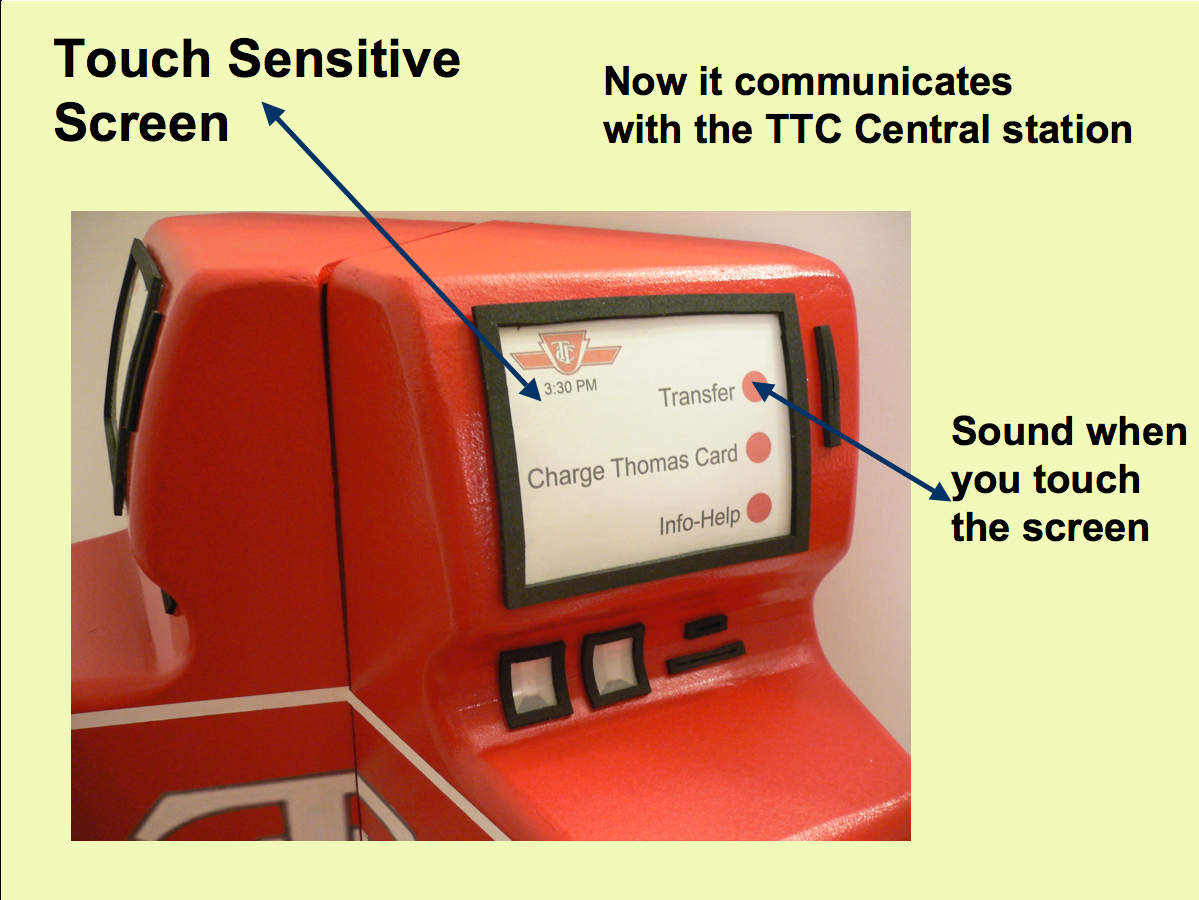 Touch Sensitive Screen

Now it communicates with the TTC Central station

TTC

3:30 PM

Transfer

Charge Thomas Card

Info-Help

Sound when you touch the screen